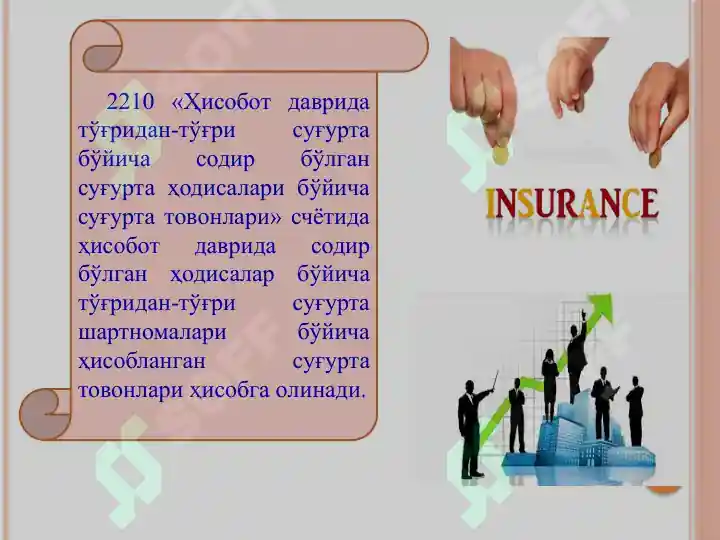 2210 «Ҳисобот даврида тўғридан-тўғри суғурта бўйича содир бўлган суғурта ҳодисалари бўйича суғурта товонлари» счётида ҳисобот даврида содир бўлган ҳодисалар бўйича тўғридан-тўғри суғурта шартномалари бўйича ҳисобланган суғурта товонлари ҳисобга олинади.

INSURANCE